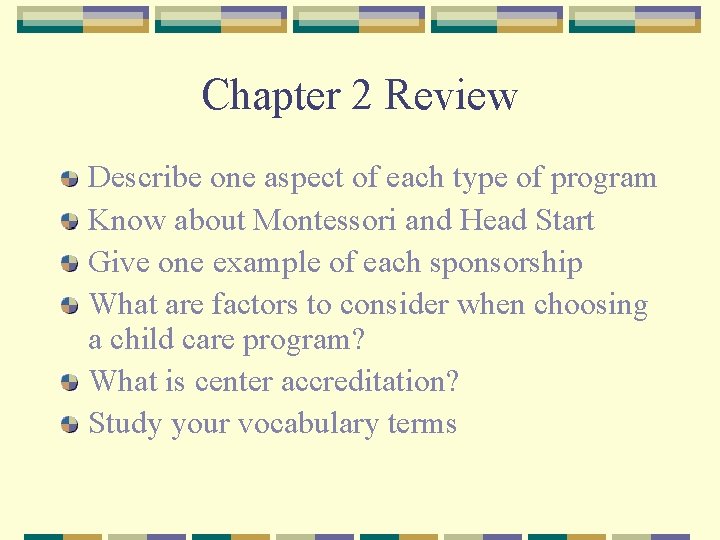 Chapter 2 Review

Describe one aspect of each type of program
Know about Montessori and Head Start
Give one example of each sponsorship
What are factors to consider when choosing a child care program?
What is center accreditation?
Study your vocabulary terms